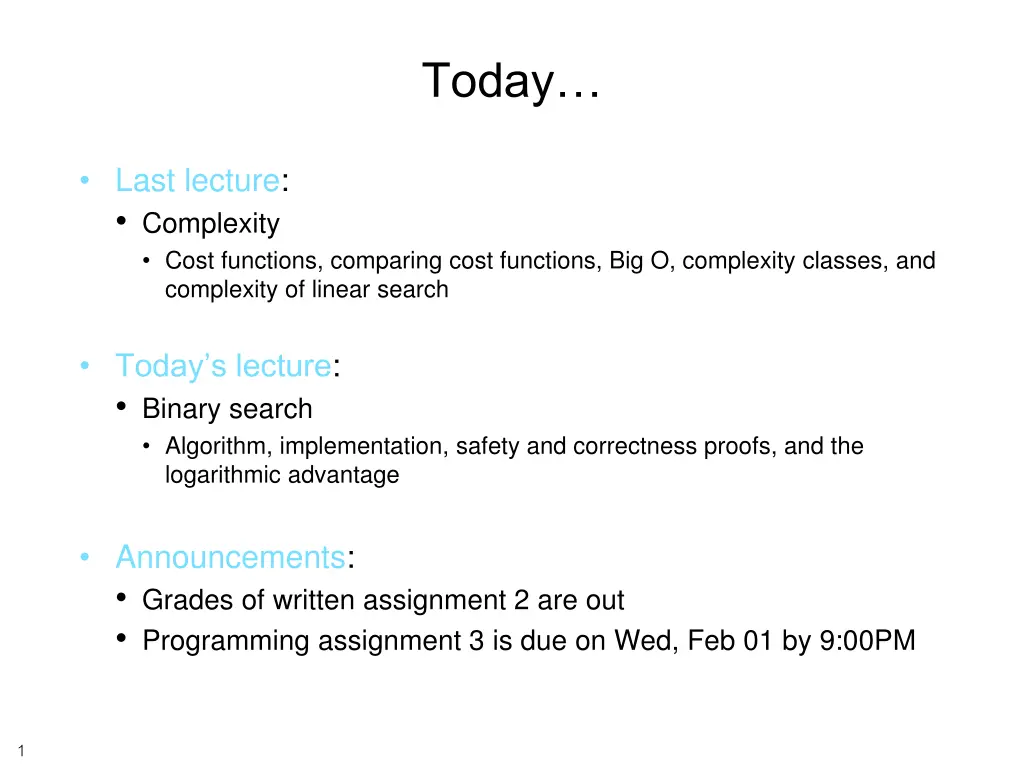 Today…

• Last lecture:
• Complexity
• Cost functions, comparing cost functions, Big O, complexity classes, and complexity of linear search

• Today's lecture:
• Binary search
• Algorithm, implementation, safety and correctness proofs, and the logarithmic advantage

• Announcements:
• Grades of written assignment 2 are out
• Programming assignment 3 is due on Wed, Feb 01 by 9:00PM

1